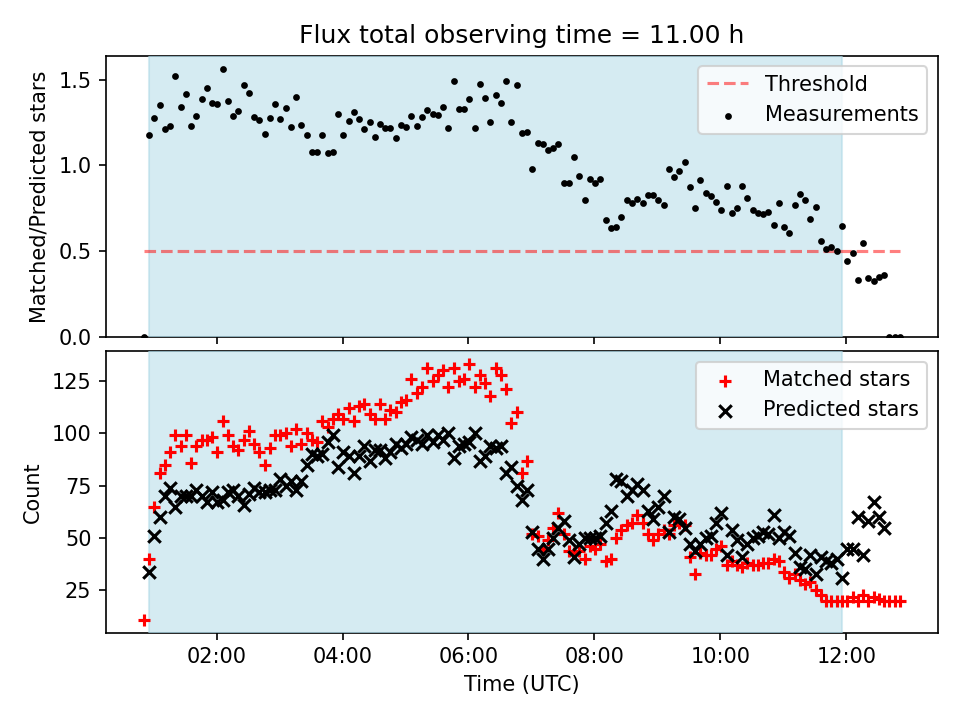 Flux total observing time = 11.00 h

Matched/Predicted stars

1.5
1.0
0.5
0.0

Threshold
Measurements

Count

125
100
75
50
25

Matched stars
Predicted stars

02:00
04:00
06:00
08:00
10:00
12:00

Time (UTC)